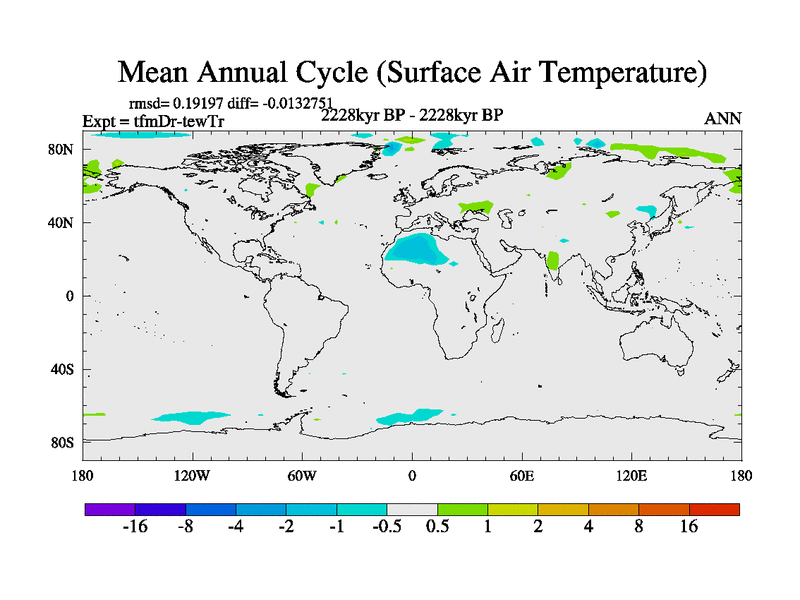 Mean Annual Cycle (Surface Air Temperature)

rmsd= 0.19197 diff= -0.0132751
Expt = tfmDr-tewTr
2228kyr BP - 2228kyr BP
ANN

80N
40N
0
40S
80S

180
120W
60W
0
60E
120E
180

-16
-8
-4
-2
-1
-0.5
0.5
1
2
4
8
16